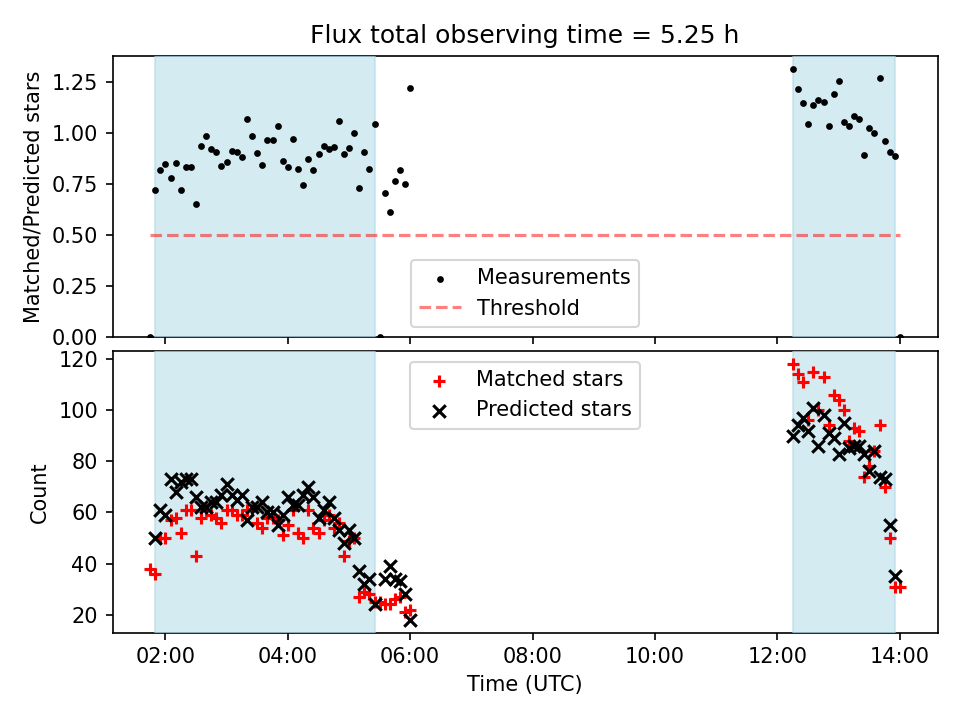 Flux total observing time = 5.25 h

Matched/Predicted stars

1.25
1.00
0.75
0.50
0.25
0.00

Measurements
Threshold

Count

120
100
80
60
40
20

Matched stars
Predicted stars

02:00
04:00
06:00
08:00
10:00
12:00
14:00

Time (UTC)